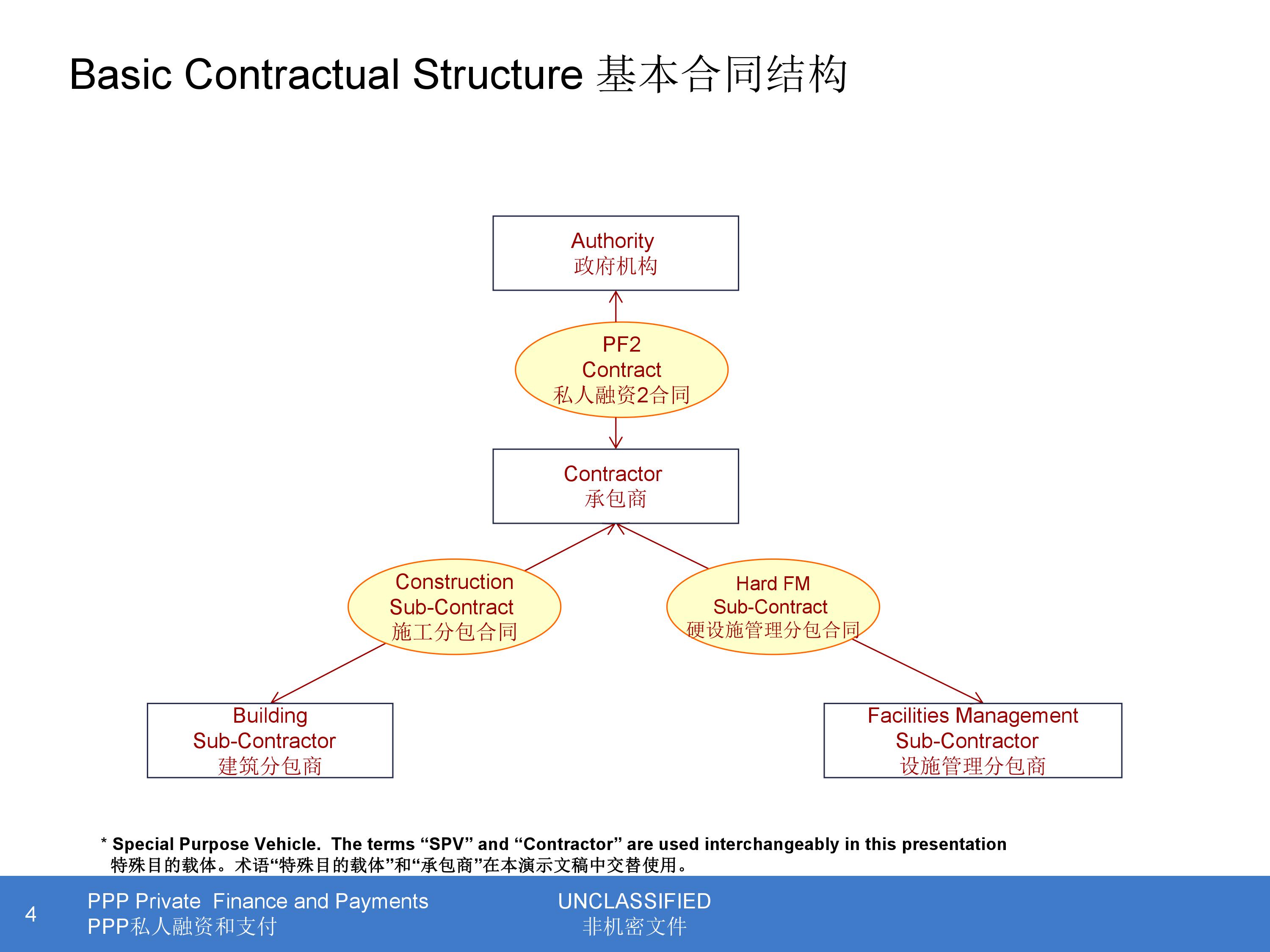 Basic Contractual Structure 基本合同结构

Authority
政府机构

PF2
Contract
私人融资2合同

Contractor
承包商

Construction
Sub-Contract
施工分包合同

Hard FM
Sub-Contract
硬设施管理分包合同

Building
Sub-Contractor
建筑分包商

Facilities Management
Sub-Contractor
设施管理分包商

* Special Purpose Vehicle. The terms “SPV” and “Contractor” are used interchangeably in this presentation
特殊目的载体。术语“特殊目的载体”和“承包商”在本演示文稿中交替使用。

4

PPP Private Finance and Payments
PPP私人融资和支付

UNCLASSIFIED
非机密文件